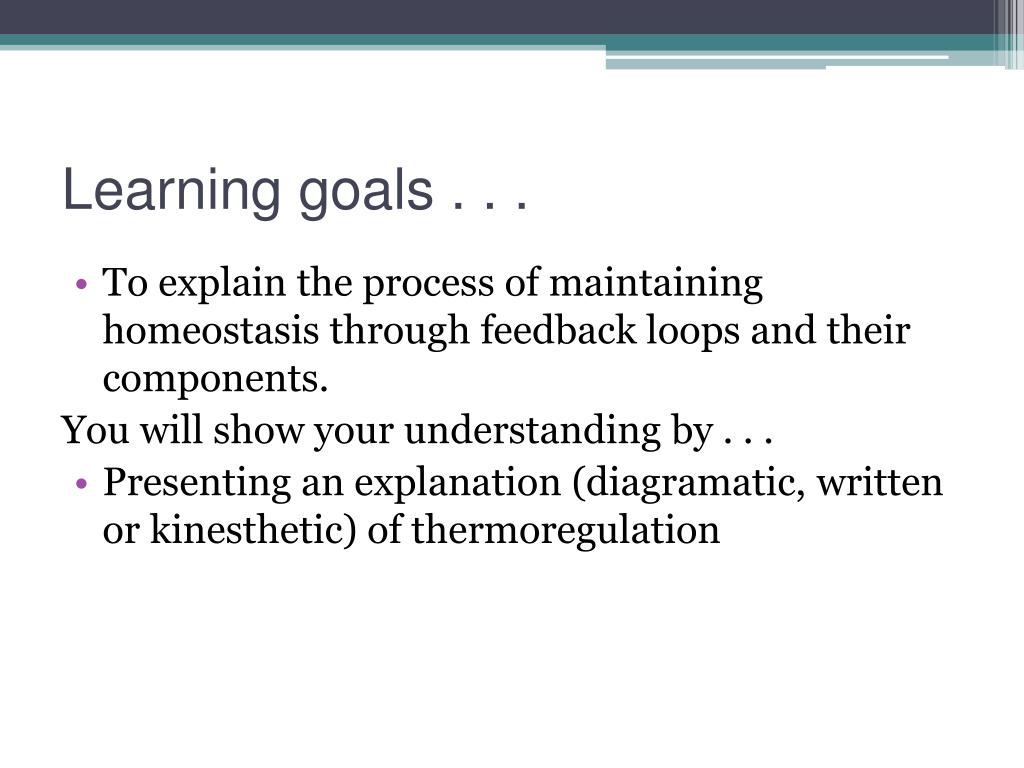 Learning goals . . .

• To explain the process of maintaining homeostasis through feedback loops and their components.

You will show your understanding by . . .

• Presenting an explanation (diagramatic, written or kinesthetic) of thermoregulation